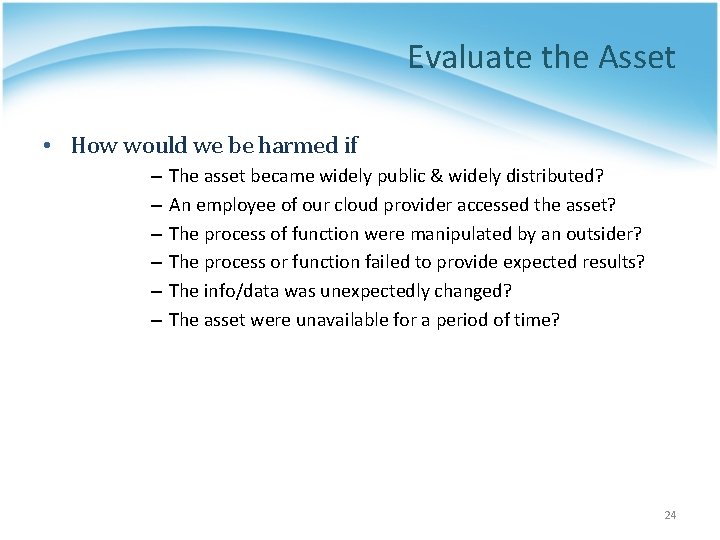 Evaluate the Asset

• How would we be harmed if
– The asset became widely public & widely distributed?
– An employee of our cloud provider accessed the asset?
– The process of function were manipulated by an outsider?
– The process or function failed to provide expected results?
– The info/data was unexpectedly changed?
– The asset were unavailable for a period of time?

24